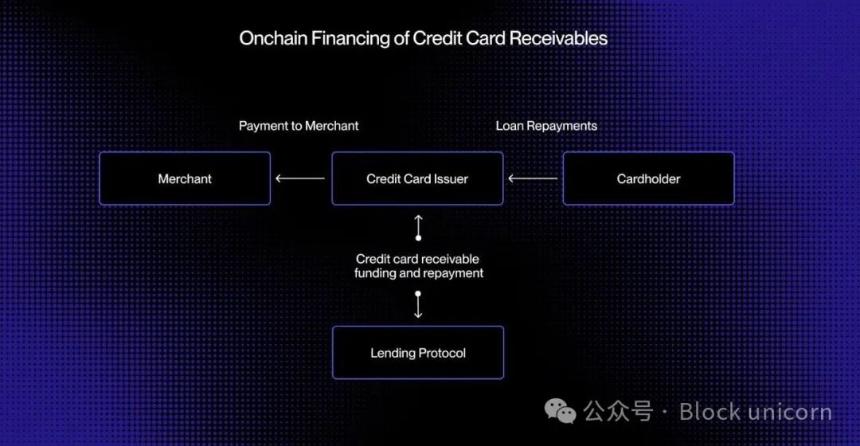 Onchain Financing of Credit Card Receivables

Payment to Merchant

Loan Repayments

Merchant

Credit Card Issuer

Cardholder

Credit card receivable funding and repayment

Lending Protocol

公众号 · Block unicorn